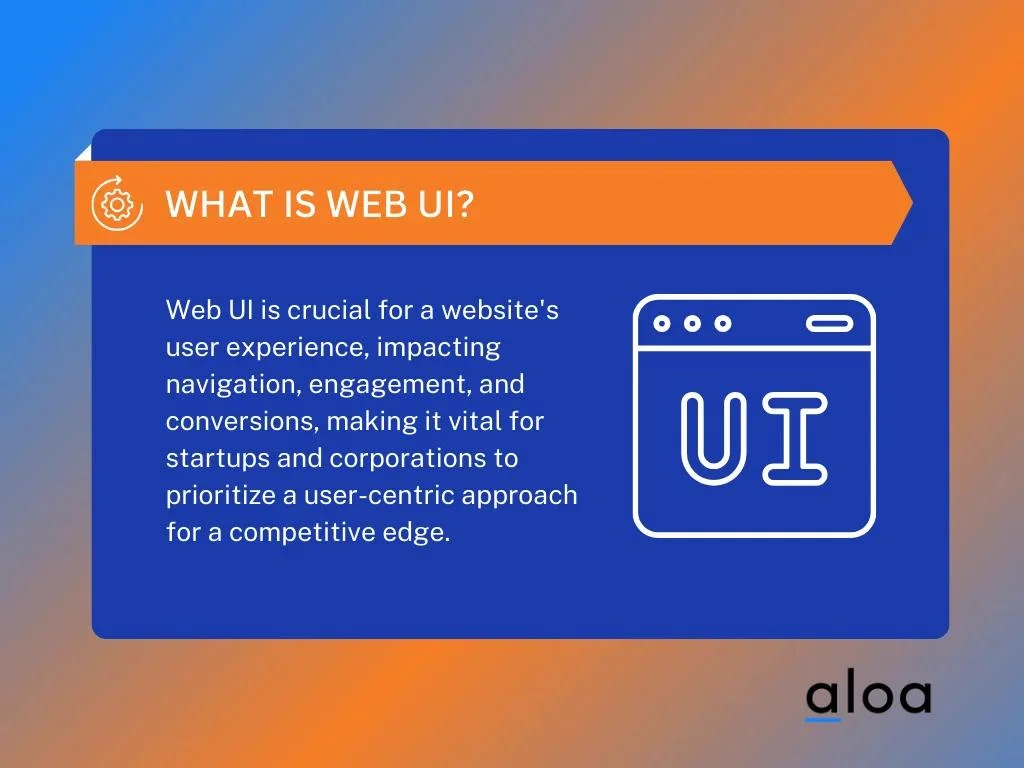 WHAT IS WEB UI?

Web UI is crucial for a website's user experience, impacting navigation, engagement, and conversions, making it vital for startups and corporations to prioritize a user-centric approach for a competitive edge.

UI

aloa